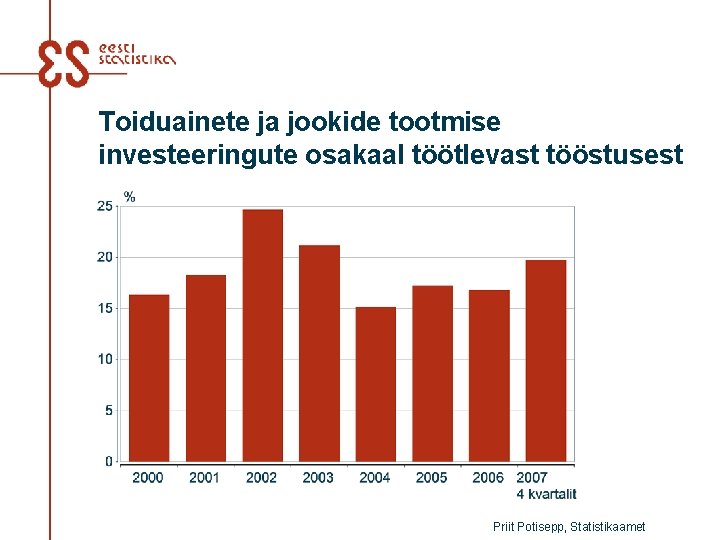 ES eesti statistika

Toiduainete ja jookide tootmise investeeringute osakaal töötlevast tööstusest

%
25
20
15
10
5
0
2000
2001
2002
2003
2004
2005
2006
2007
4 kvartalit

Priit Potisepp, Statistikaamet